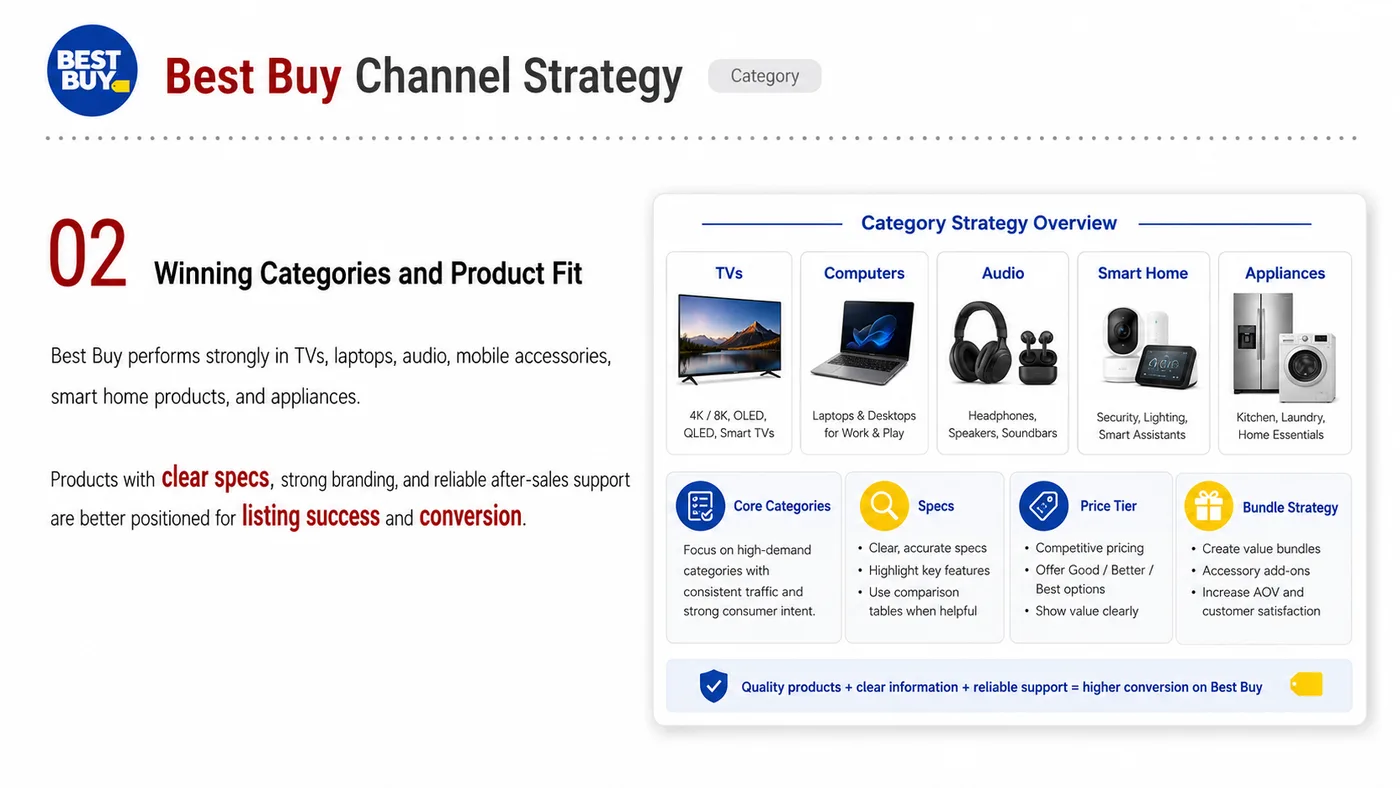 BEST BUY

Best Buy Channel Strategy

Category

02 Winning Categories and Product Fit

Best Buy performs strongly in TVs, laptops, audio, mobile accessories, smart home products, and appliances.

Products with clear specs, strong branding, and reliable after-sales support are better positioned for listing success and conversion.

Category Strategy Overview

TVs
4K / 8K, OLED, QLED, Smart TVs

Computers
Laptops & Desktops for Work & Play

Audio
Headphones, Speakers, Soundbars

Smart Home
Security, Lighting, Smart Assistants

Appliances
Kitchen, Laundry, Home Essentials

Core Categories
Focus on high-demand categories with consistent traffic and strong consumer intent.

Specs
• Clear, accurate specs
• Highlight key features
• Use comparison tables when helpful

Price Tier
• Competitive pricing
• Offer Good / Better / Best options
• Show value clearly

Bundle Strategy
• Create value bundles
• Accessory add-ons
• Increase AOV and customer satisfaction

Quality products + clear information + reliable support = higher conversion on Best Buy